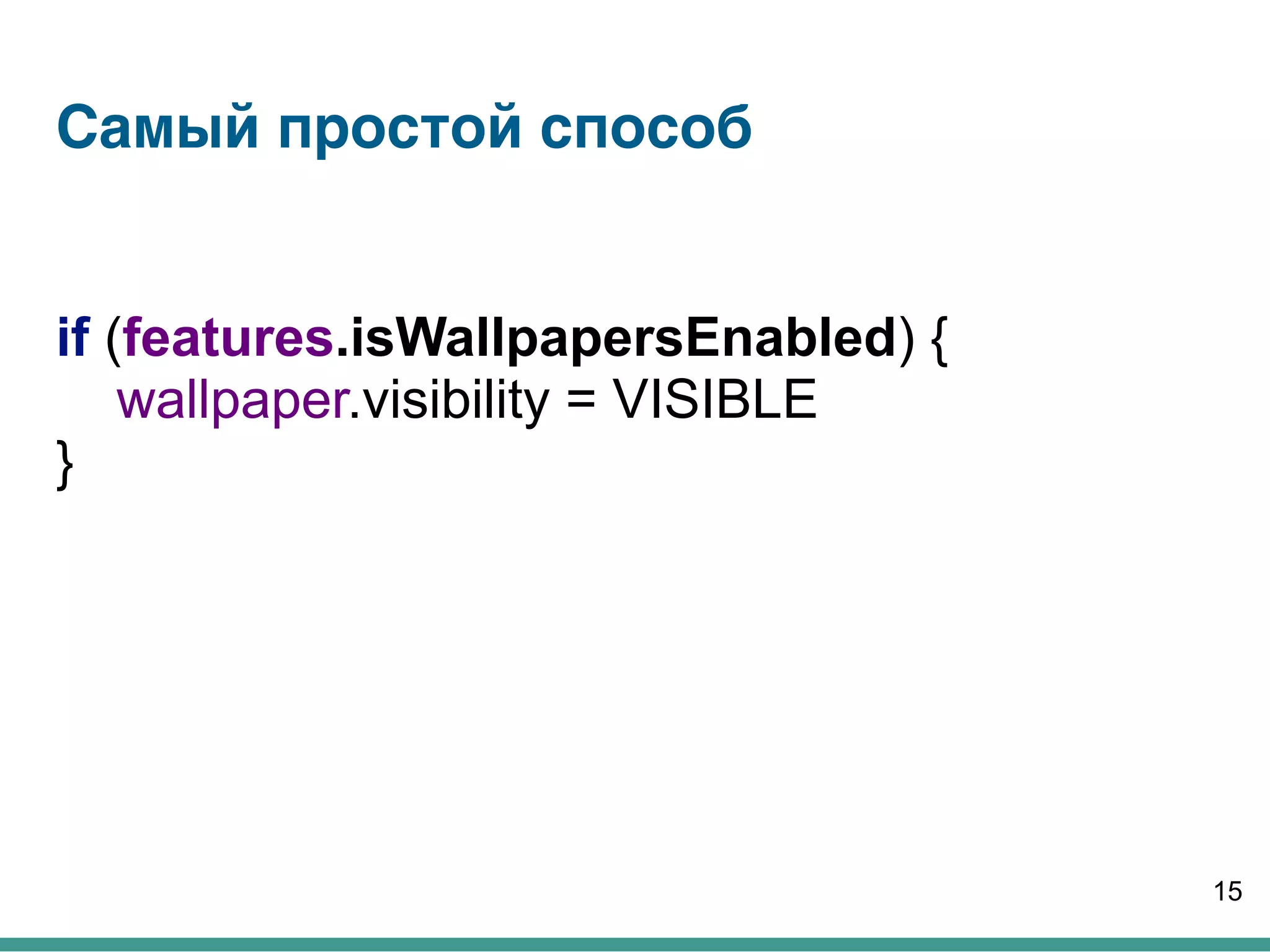 Самый простой способ

if (features.isWallpapersEnabled) {
wallpaper.visibility = VISIBLE
}

15